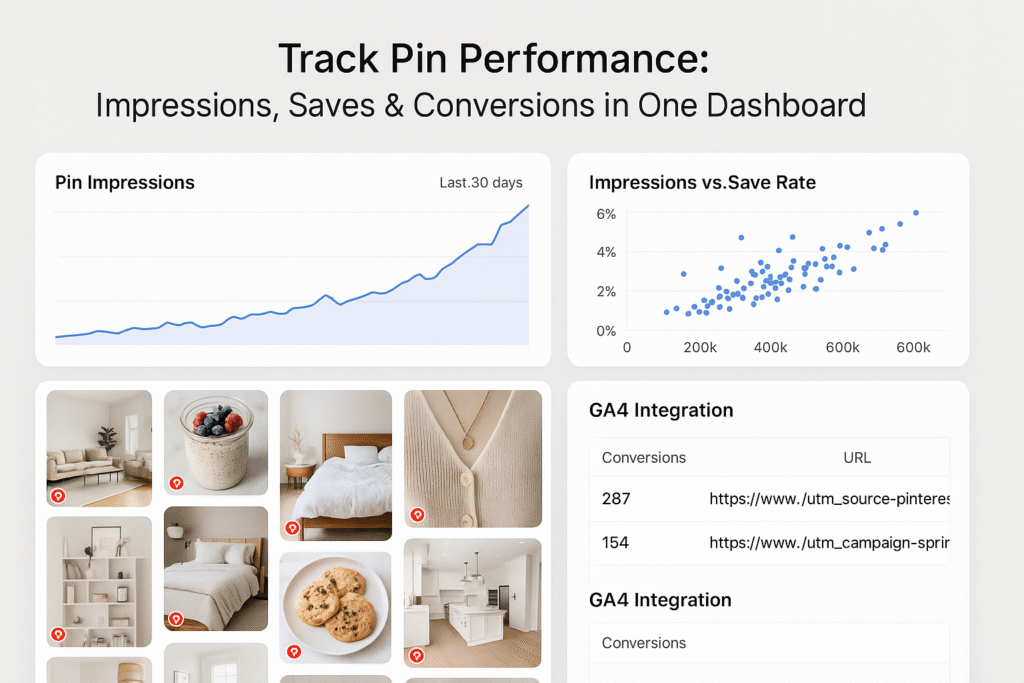 Track Pin Performance:
Impressions, Saves & Conversions in One Dashboard

Pin Impressions

Last.30 days

Impressions vs.Save Rate

6%
4%
2%
0%
0
200k
400k
600k
600k

GA4 Integration

| Conversions | URL |
|---|---|
| 287 | https://www./utm_source-pinteres |
| 154 | https://www./utm_campaign-sprin |

GA4 Integration

Conversions